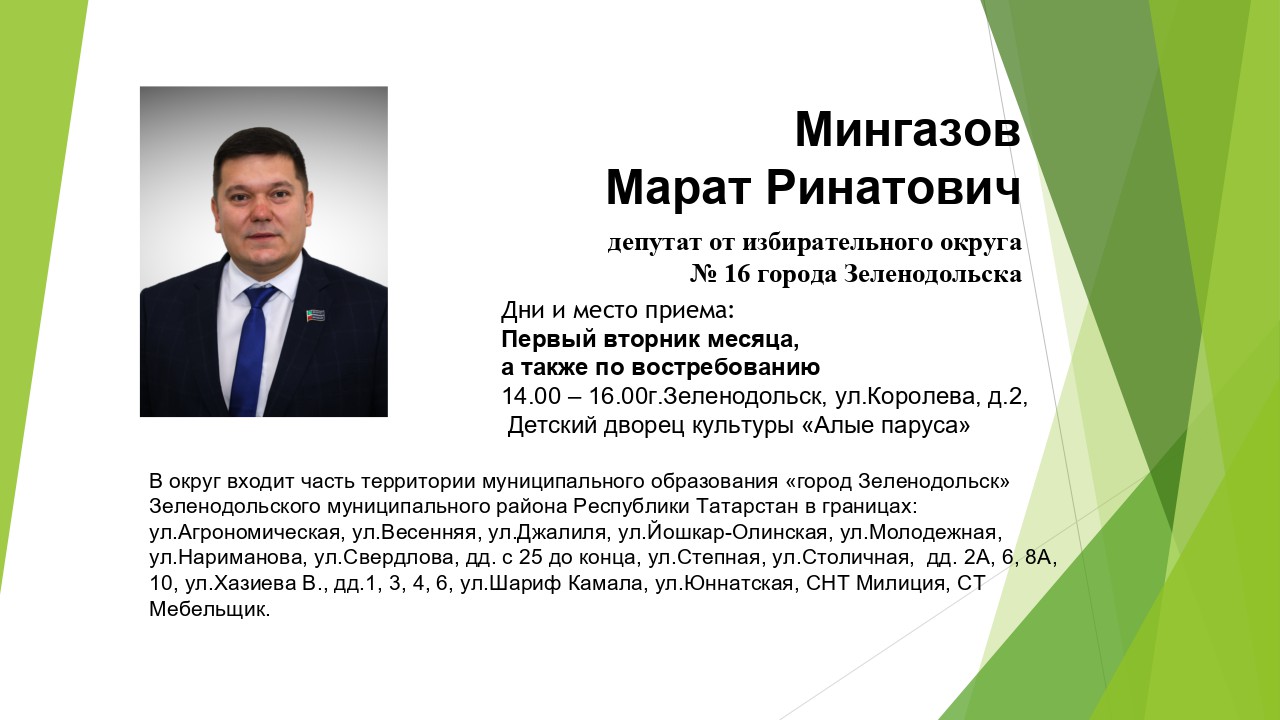 Мингазов
Марат Ринатович

депутат от избирательного округа
№ 16 города Зеленодольска

Дни и место приема:
Первый вторник месяца,
а также по востребованию
14.00 – 16.00г.Зеленодольск, ул.Королева, д.2,
Детский дворец культуры «Алые паруса»

В округ входит часть территории муниципального образования «город Зеленодольск» Зеленодольского муниципального района Республики Татарстан в границах: ул.Агрономическая, ул.Весенняя, ул.Джалиля, ул.Йошкар-Олинская, ул.Молодежная, ул.Нариманова, ул.Свердлова, дд. с 25 до конца, ул.Степная, ул.Столичная, дд. 2А, 6, 8А, 10, ул.Хазиева В., дд.1, 3, 4, 6, ул.Шариф Камала, ул.Юннатская, СНТ Милиция, СТ Мебельщик.